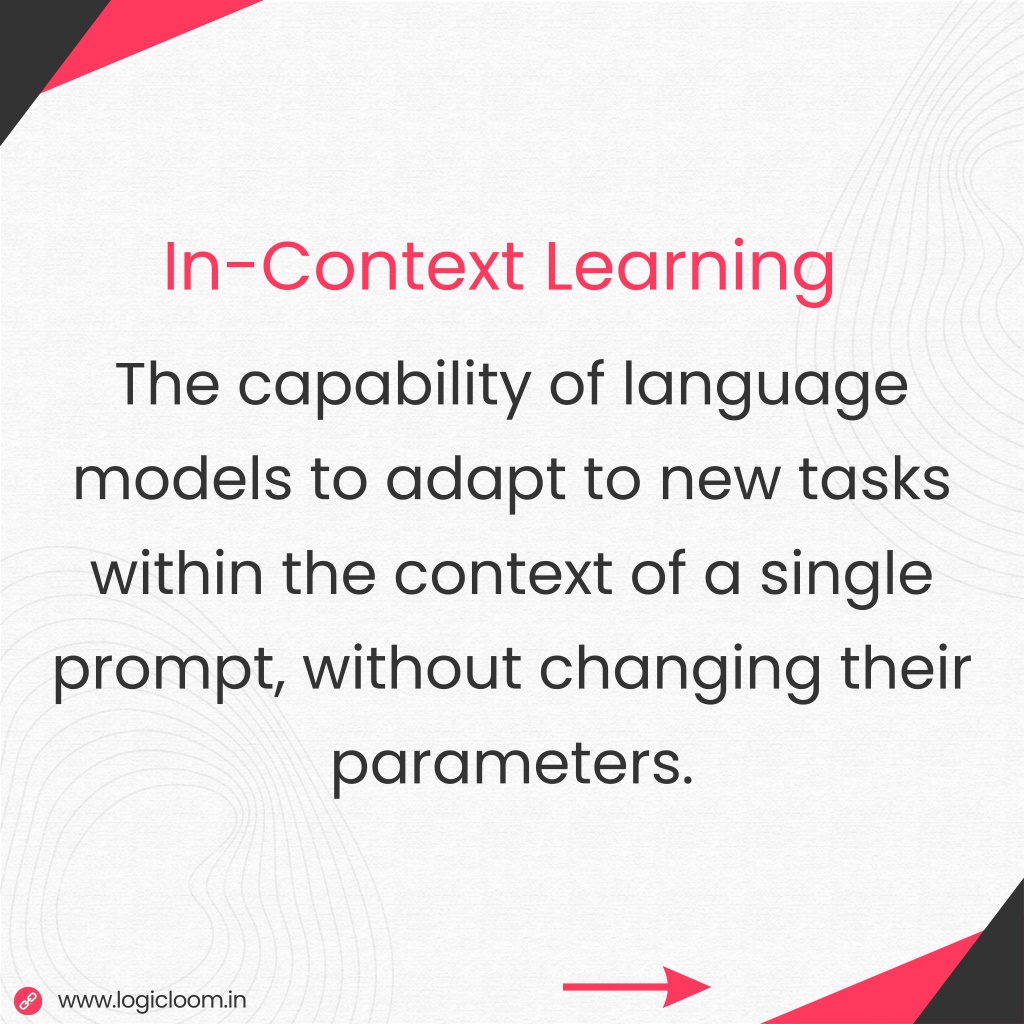 In-Context Learning

The capability of language models to adapt to new tasks within the context of a single prompt, without changing their parameters.

www.logicloom.in